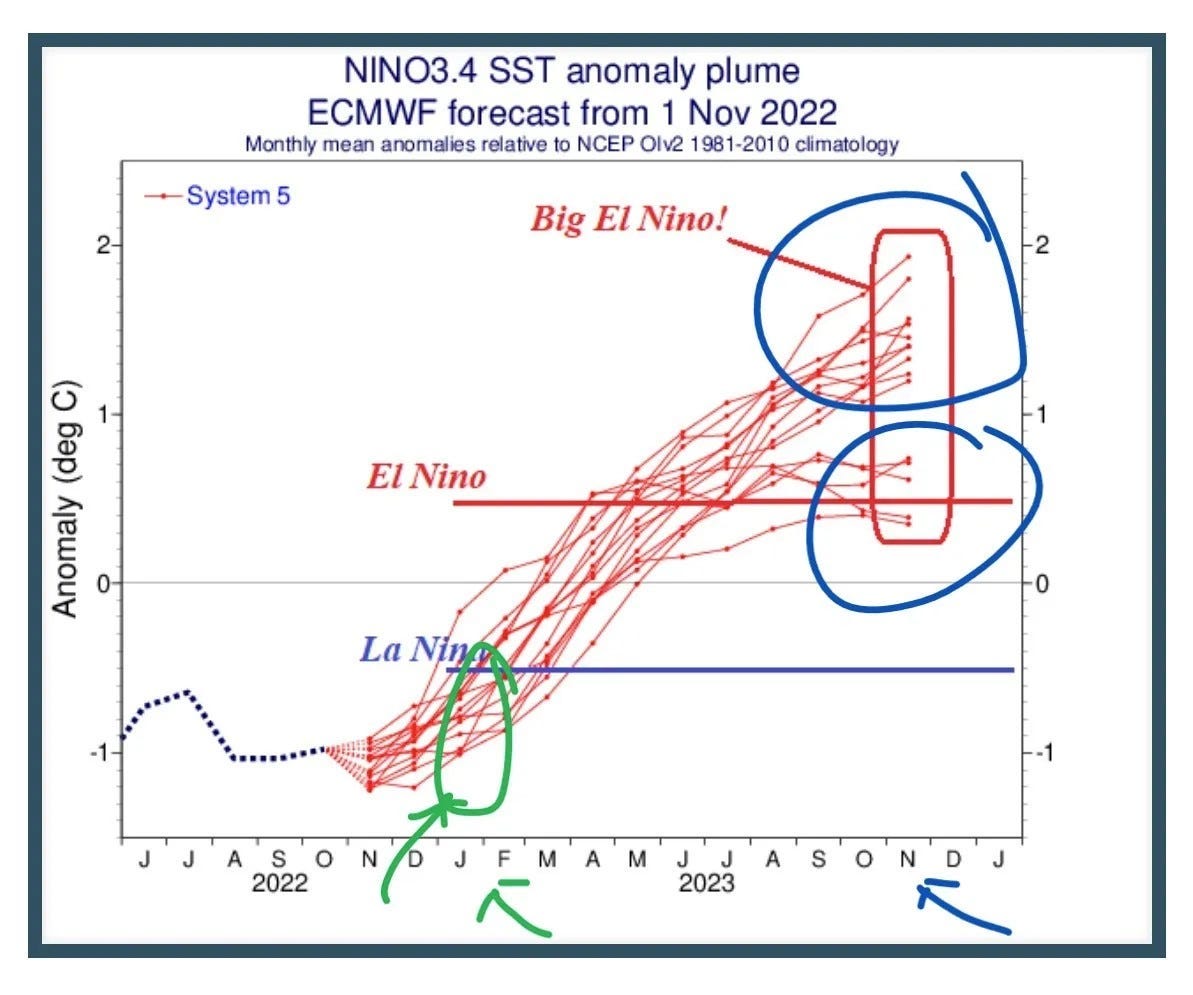 NINO3.4 SST anomaly plume
ECMWF forecast from 1 Nov 2022
Monthly mean anomalies relative to NCEP OIv2 1981-2010 climatology

System 5

Big El Nino!

El Nino

La Nina

Anomaly (deg C)

2
1
0
-1

2
1
0
-1

J J A S O N D J F M A M J J A S O N D J
2022 2023